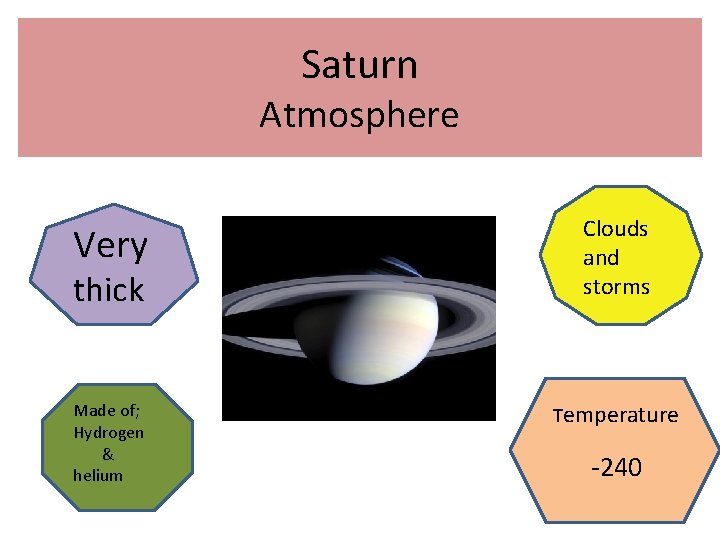 Saturn
Atmosphere

Very thick

Clouds and storms

Made of; Hydrogen & helium

Temperature

-240